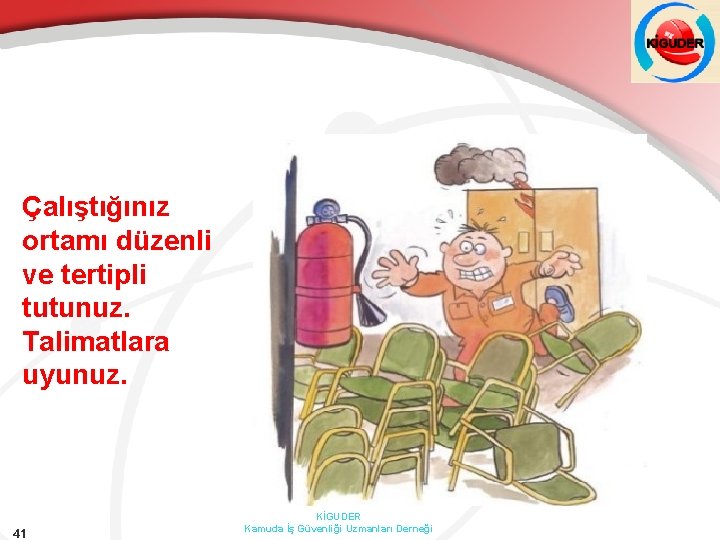 KİGUDER

Çalıştığınız ortamı düzenli ve tertipli tutunuz. Talimatlara uyunuz.

41

KİGUDER
Kamuda İş Güvenliği Uzmanları Derneği